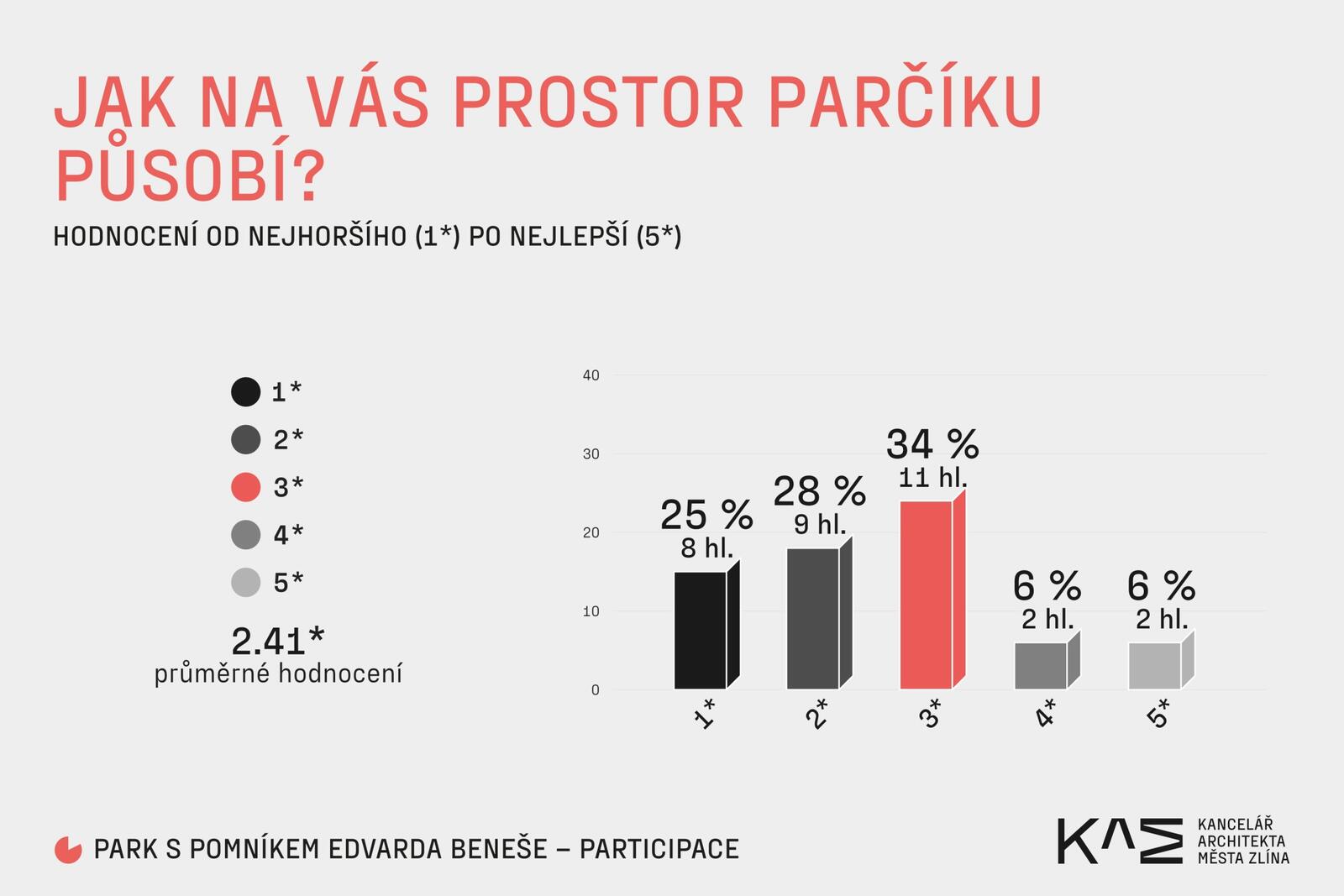 JAK NA VÁS PROSTOR PARČÍKU PŮSOBÍ?

HODNOCENÍ OD NEJHORŠÍHO (1*) PO NEJLEPŠÍ (5*)

1*
2*
3*
4*
5*

2.41*
průměrné hodnocení

40
30
20
10
0

25 %
8 hl.

28 %
9 hl.

34 %
11 hl.

6 %
2 hl.

6 %
2 hl.

1*
2*
3*
4*
5*

PARK S POMNÍKEM EDVARDA BENEŠE – PARTICIPACE

KAM
KANCELÁŘ ARCHITEKTA MĚSTA ZLÍNA